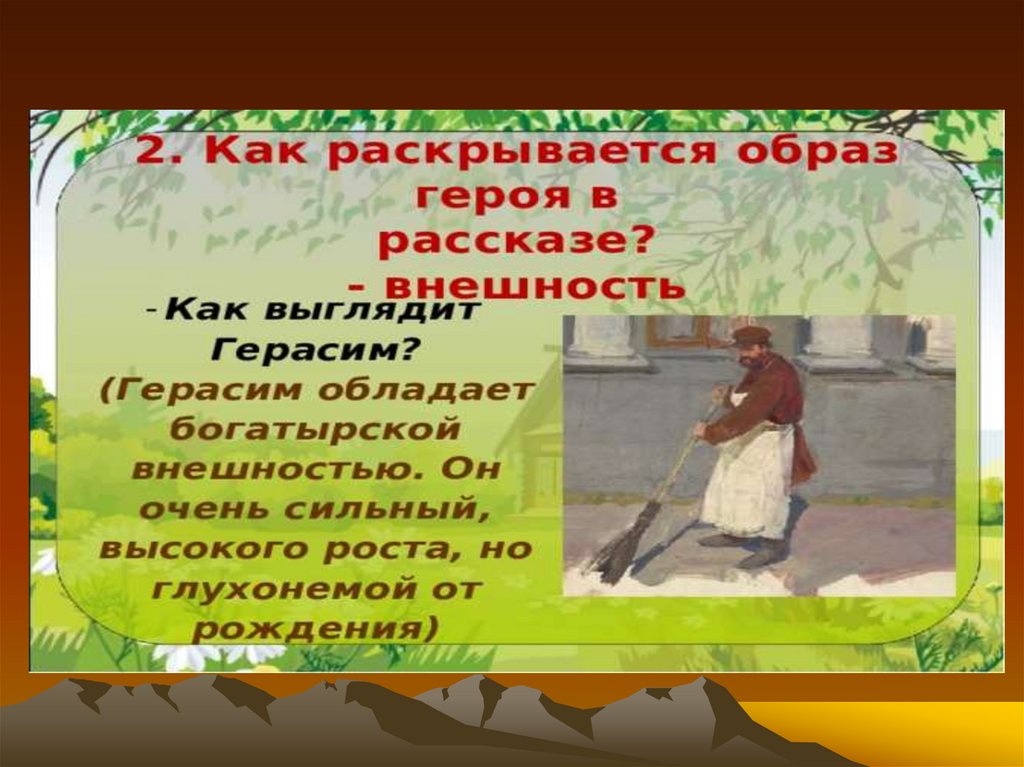 2. Как раскрывается образ героя в рассказе?
- внешность

- Как выглядит Герасим? (Герасим обладает богатырской внешностью. Он очень сильный, высокого роста, но глухонемой от рождения)